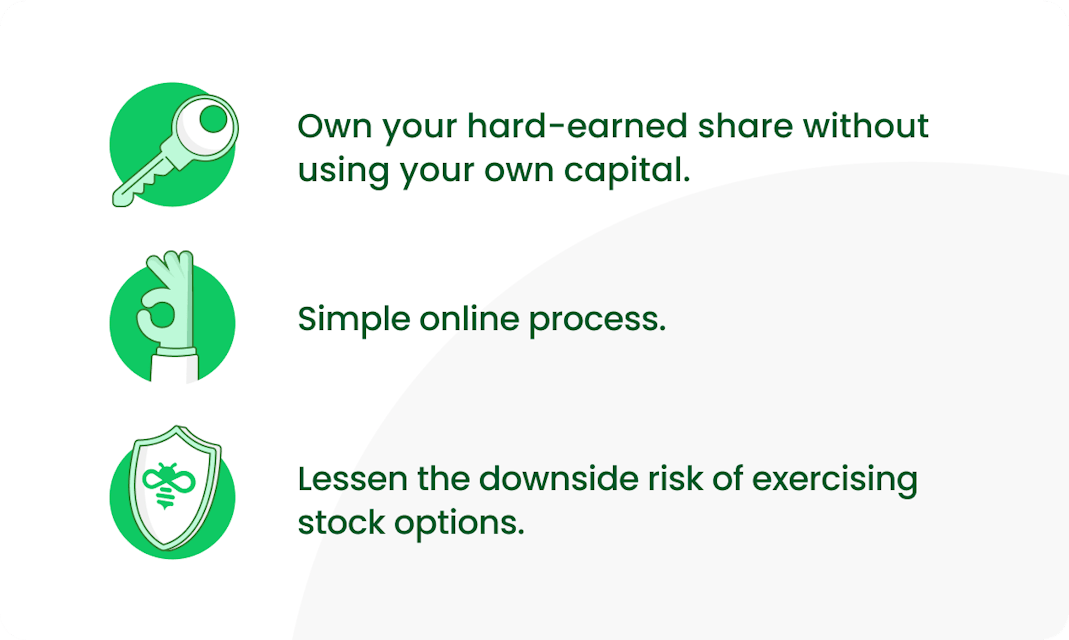 Own your hard-earned share without using your own capital.

Simple online process.

Lessen the downside risk of exercising stock options.